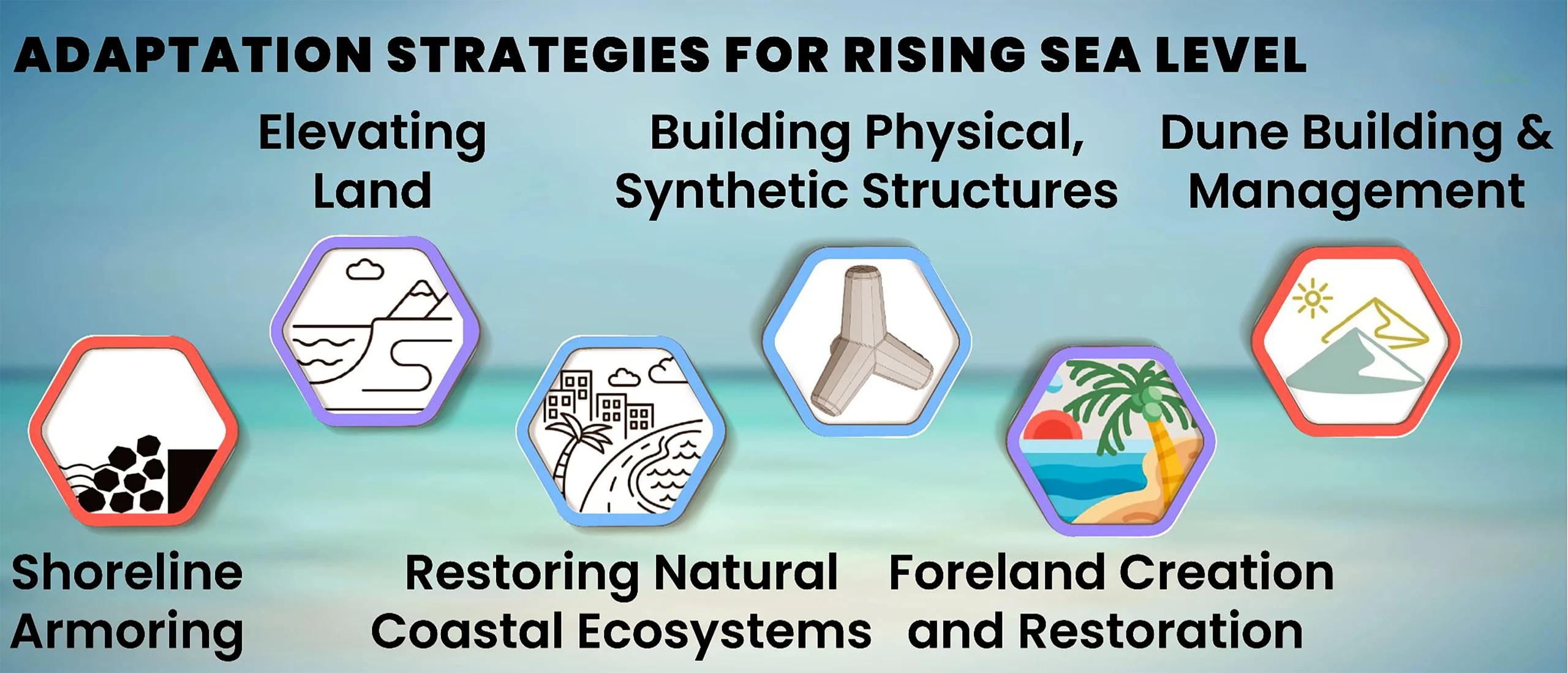 ADAPTATION STRATEGIES FOR RISING SEA LEVEL

Elevating Land

Building Physical, Synthetic Structures

Dune Building & Management

Shoreline Armoring

Restoring Natural Coastal Ecosystems

Foreland Creation and Restoration